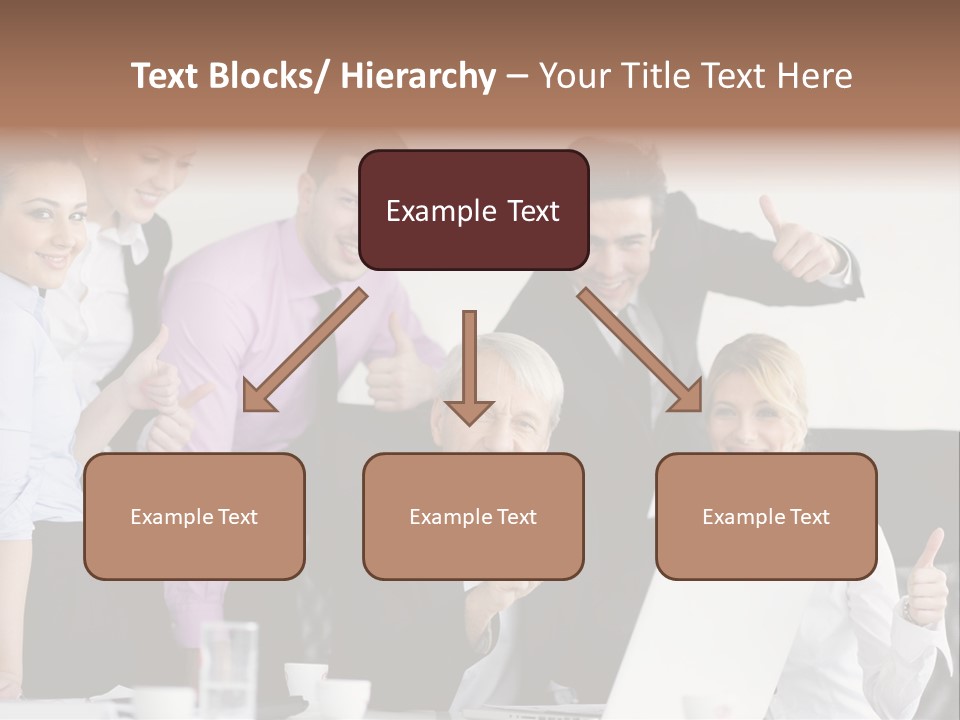 Text Blocks/ Hierarchy – Your Title Text Here

Example Text

Example Text

Example Text

Example Text